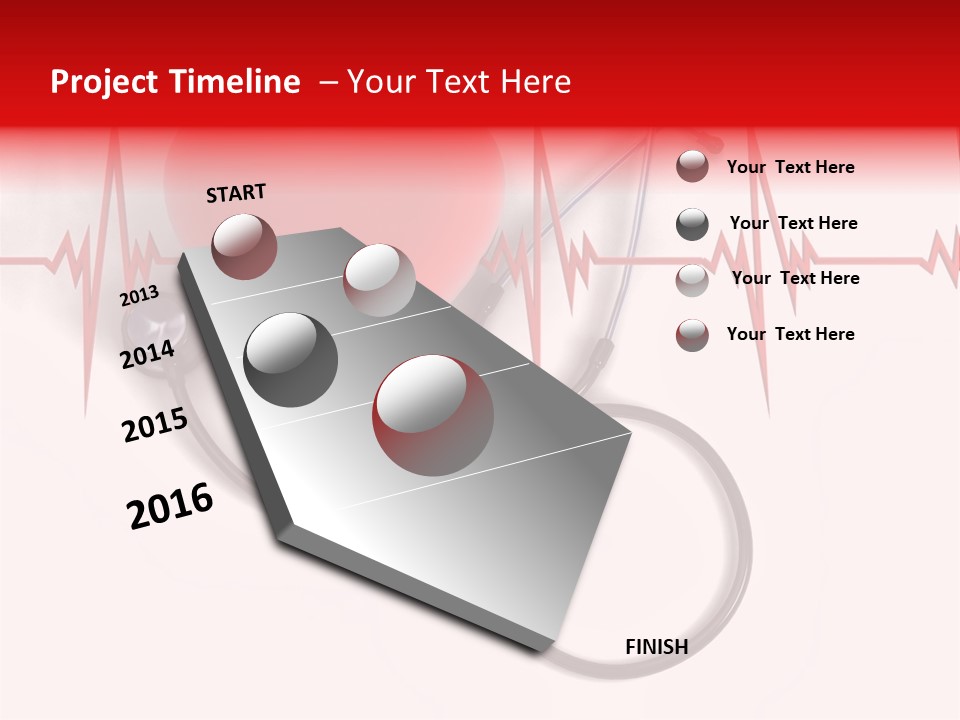 Project Timeline – Your Text Here

START

2013

2014

2015

2016

FINISH

Your Text Here

Your Text Here

Your Text Here

Your Text Here